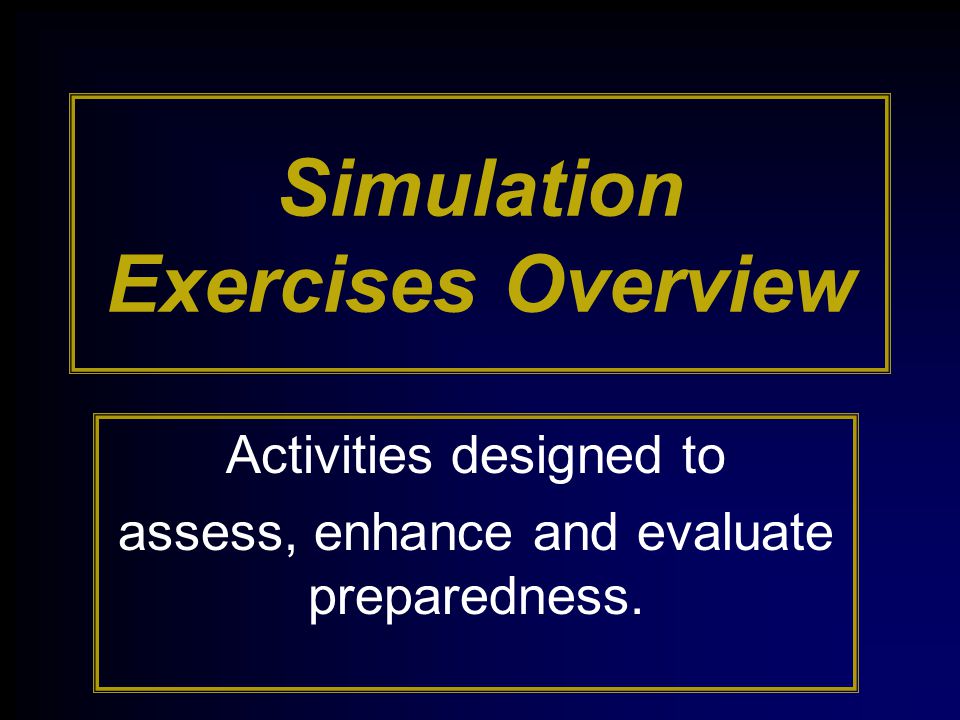 Simulation Exercises Overview

Activities designed to assess, enhance and evaluate preparedness.